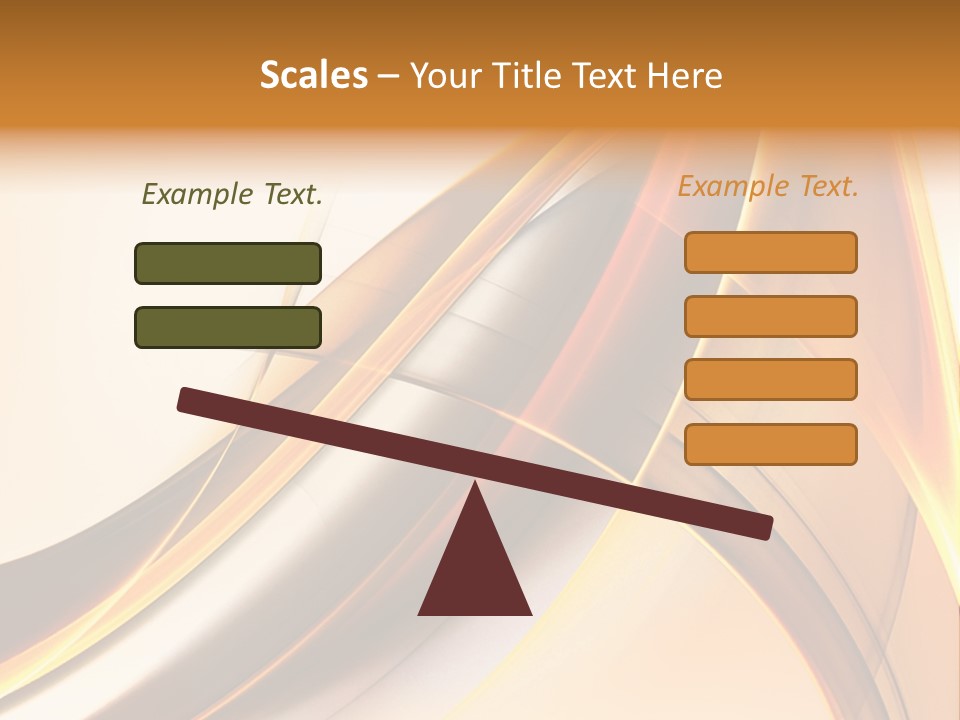 Scales – Your Title Text Here

Example Text.

Example Text.